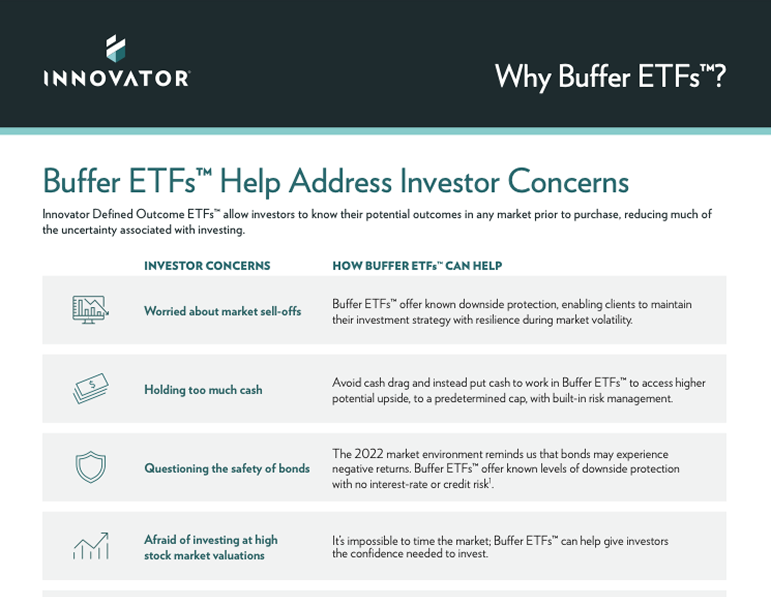 INNOVATOR

Why Buffer ETFs™?

Buffer ETFs™ Help Address Investor Concerns

Innovator Defined Outcome ETFs™ allow investors to know their potential outcomes in any market prior to purchase, reducing much of the uncertainty associated with investing.

| INVESTOR CONCERNS | HOW BUFFER ETFs™ CAN HELP |
|---|---|
| Worried about market sell-offs | Buffer ETFs™ offer known downside protection, enabling clients to maintain their investment strategy with resilience during market volatility. |
| Holding too much cash | Avoid cash drag and instead put cash to work in Buffer ETFs™ to access higher potential upside, to a predetermined cap, with built-in risk management. |
| Questioning the safety of bonds | The 2022 market environment reminds us that bonds may experience negative returns. Buffer ETFs™ offer known levels of downside protection with no interest-rate or credit risk$^1$. |
| Afraid of investing at high stock market valuations | It's impossible to time the market; Buffer ETFs™ can help give investors the confidence needed to invest. |